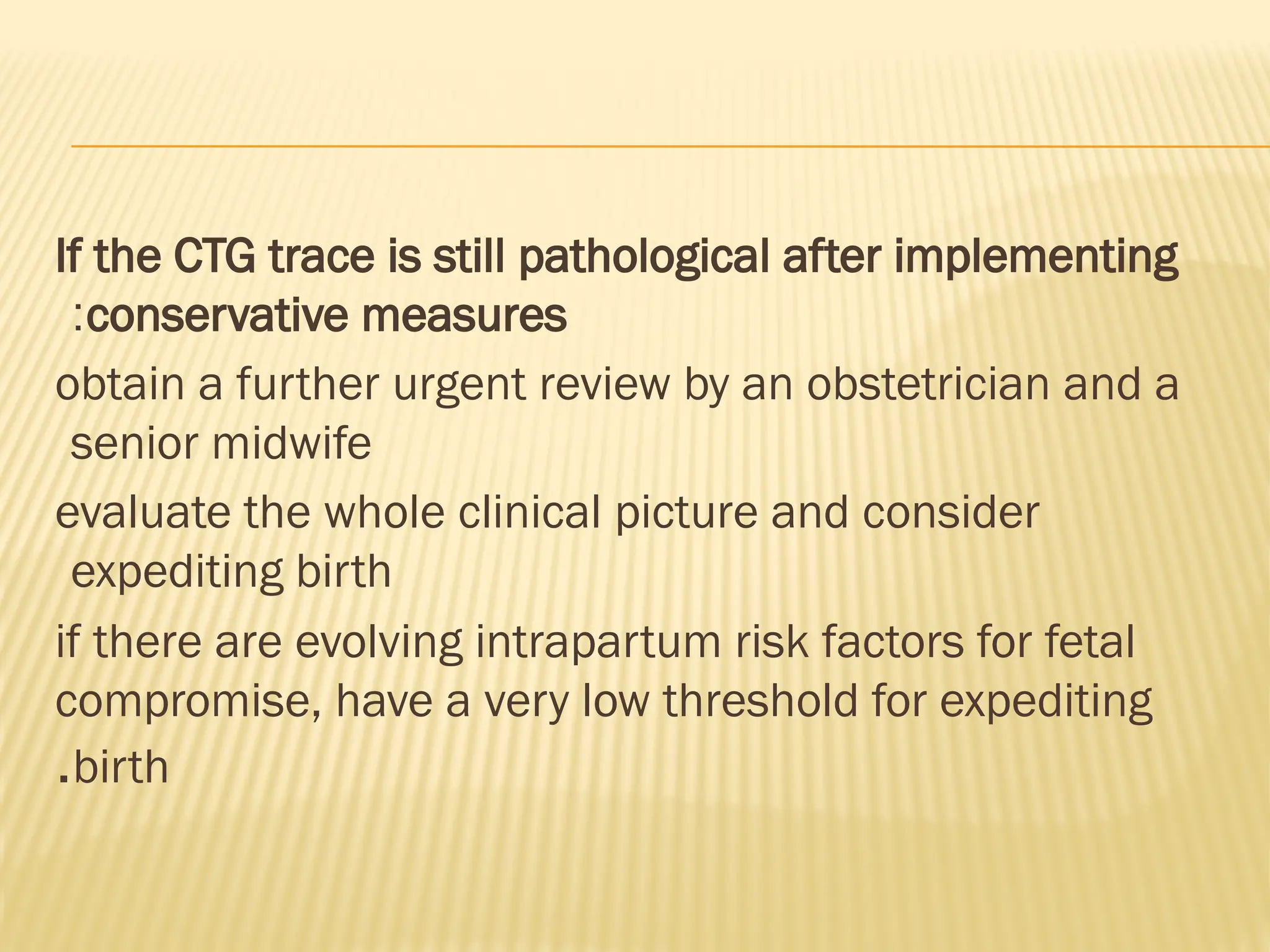 If the CTG trace is still pathological after implementing :conservative measures

obtain a further urgent review by an obstetrician and a senior midwife

evaluate the whole clinical picture and consider expediting birth

if there are evolving intrapartum risk factors for fetal compromise, have a very low threshold for expediting .birth